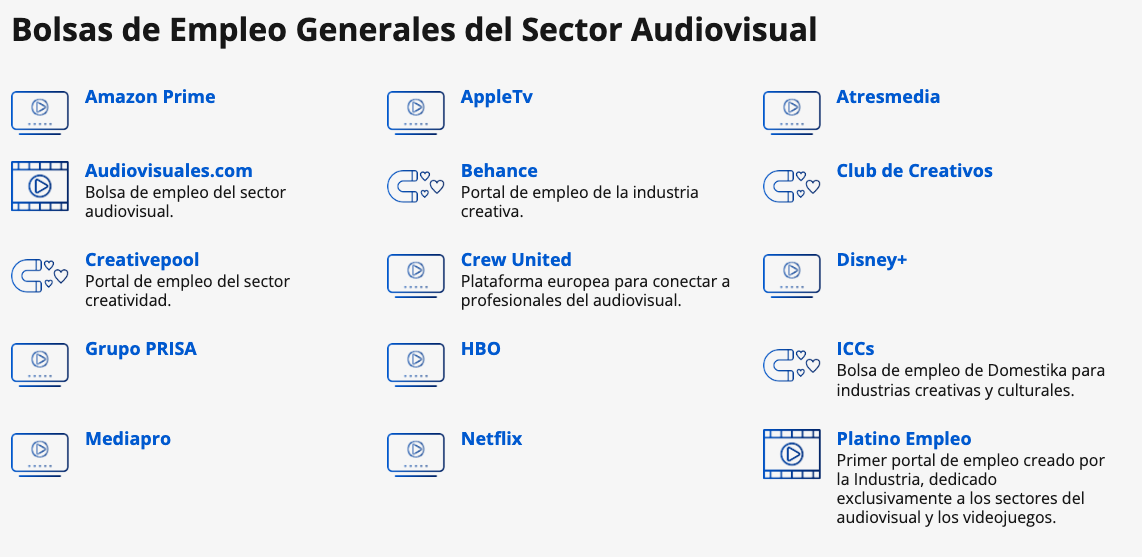 Bolsas de Empleo Generales del Sector Audiovisual

Amazon Prime

AppleTv

Atresmedia

Audiovisuales.com
Bolsa de empleo del sector audiovisual.

Behance
Portal de empleo de la industria creativa.

Club de Creativos

Creativepool
Portal de empleo del sector creatividad.

Crew United
Plataforma europea para conectar a profesionales del audiovisual.

Disney+

Grupo PRISA

HBO

ICCs
Bolsa de empleo de Domestika para industrias creativas y culturales.

Mediapro

Netflix

Platino Empleo
Primer portal de empleo creado por la Industria, dedicado exclusivamente a los sectores del audiovisual y los videojuegos.